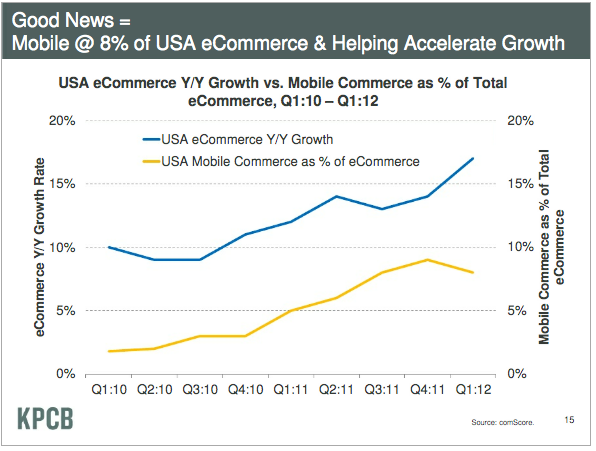 Good News =
Mobile @ 8% of USA eCommerce & Helping Accelerate Growth

USA eCommerce Y/Y Growth vs. Mobile Commerce as % of Total eCommerce, Q1:10 – Q1:12

USA eCommerce Y/Y Growth
USA Mobile Commerce as % of eCommerce

eCommerce Y/Y Growth Rate

20%
15%
10%
5%
0%

Mobile Commerce as % of Total eCommerce

20%
15%
10%
5%
0%

Q1:10 Q2:10 Q3:10 Q4:10 Q1:11 Q2:11 Q3:11 Q4:11 Q1:12

KPCB

Source: comScore.

15